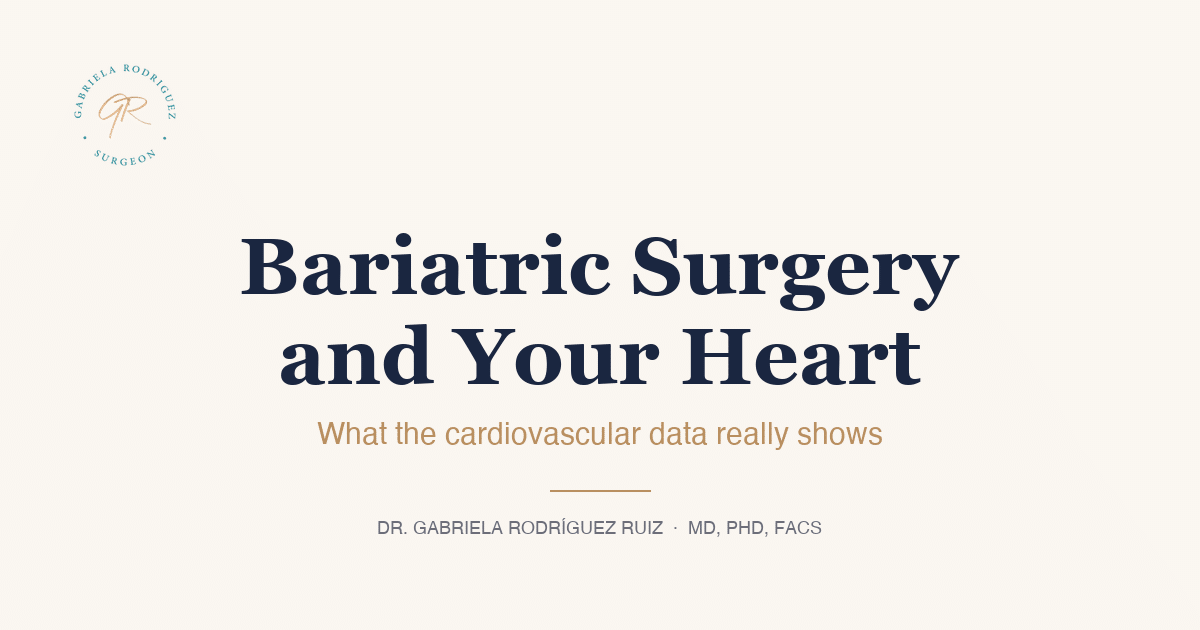 GABRIELA RODRIGUEZ
GR
SURGEON

Bariatric Surgery and Your Heart

What the cardiovascular data really shows

DR. GABRIELA RODRÍGUEZ RUIZ · MD, PHD, FACS